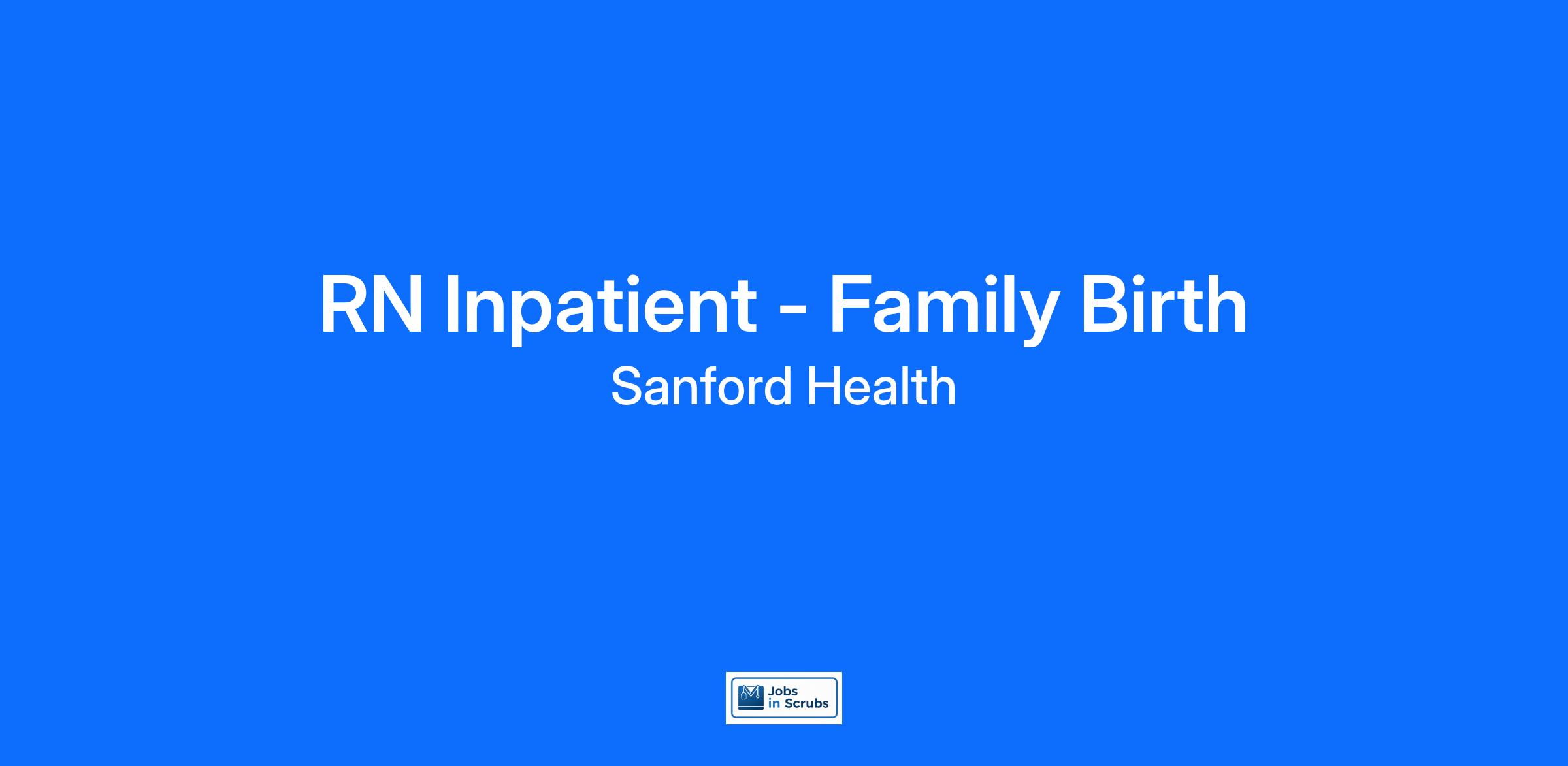 RN Inpatient - Family Birth
Sanford Health

Jobs in Scrubs